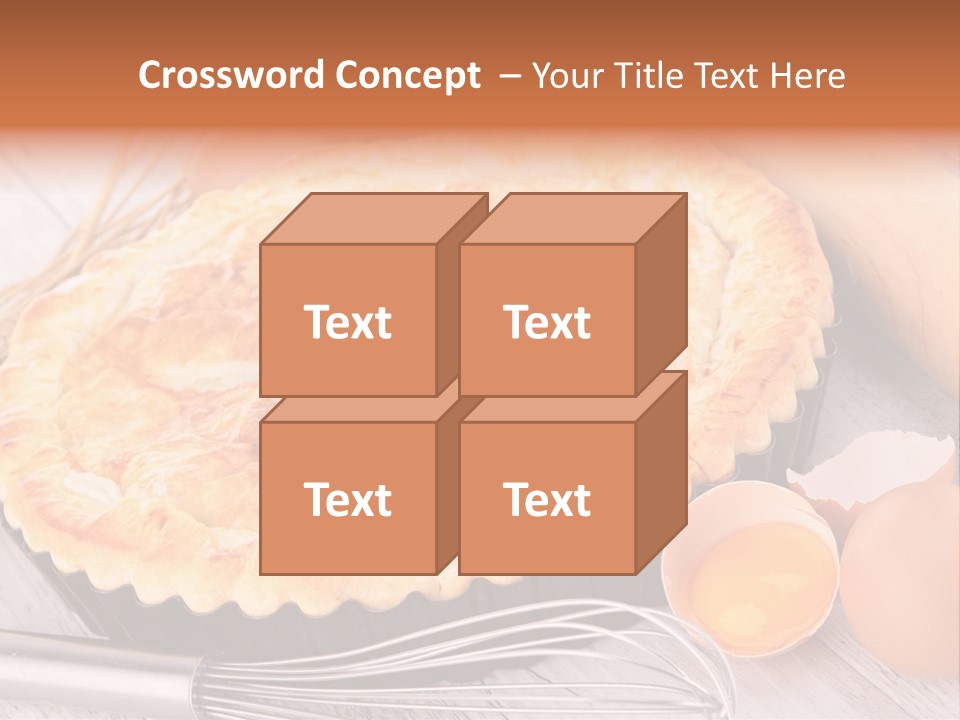 Crossword Concept – Your Title Text Here

Text

Text

Text

Text